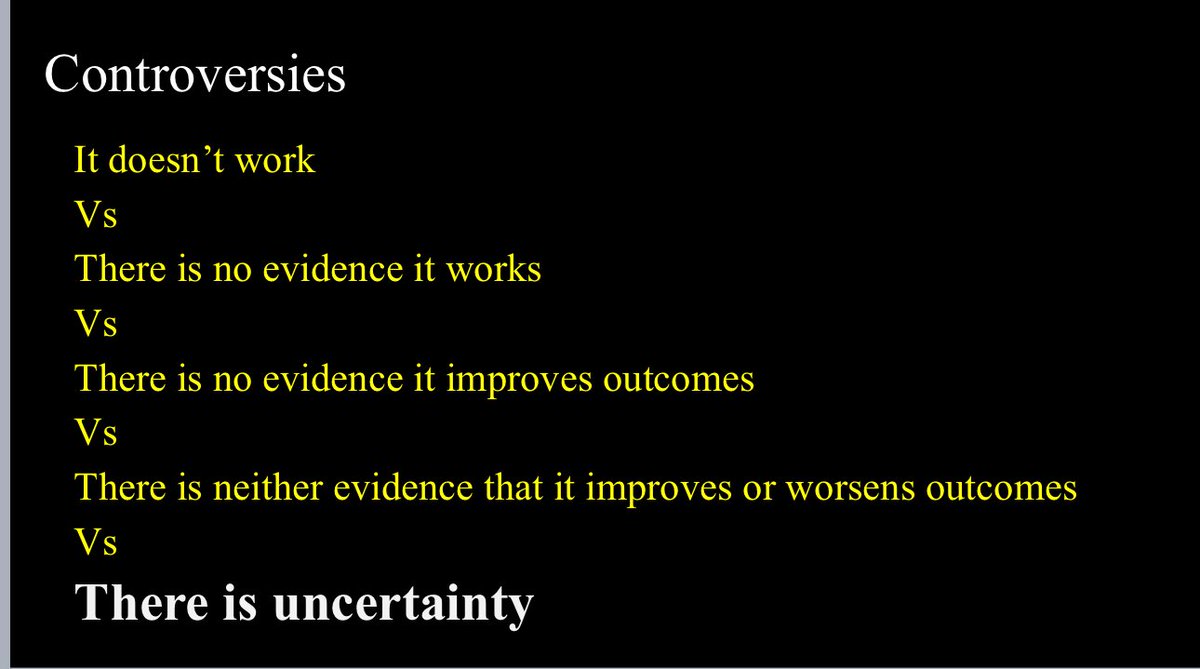 Controversies

It doesn’t work

Vs

There is no evidence it works

Vs

There is no evidence it improves outcomes

Vs

There is neither evidence that it improves or worsens outcomes

Vs

There is uncertainty